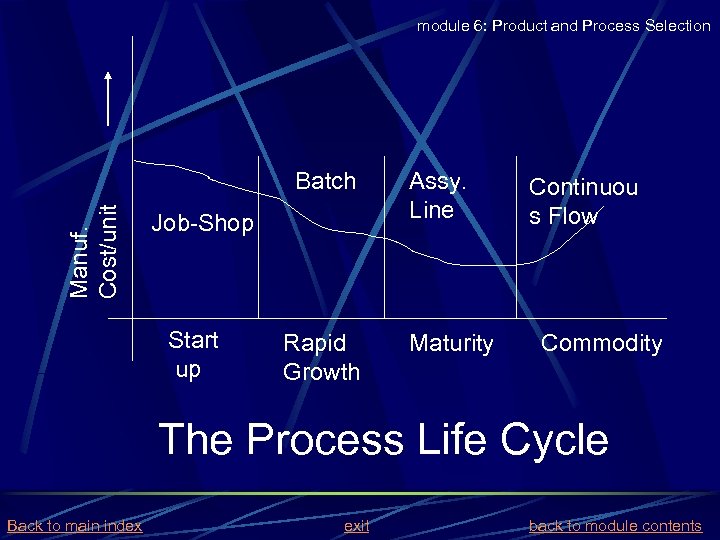 module 6: Product and Process Selection

Manuf. Cost/unit

Job-Shop

Batch

Assy. Line

Continuous Flow

Start up

Rapid Growth

Maturity

Commodity

The Process Life Cycle

Back to main index

exit

back to module contents